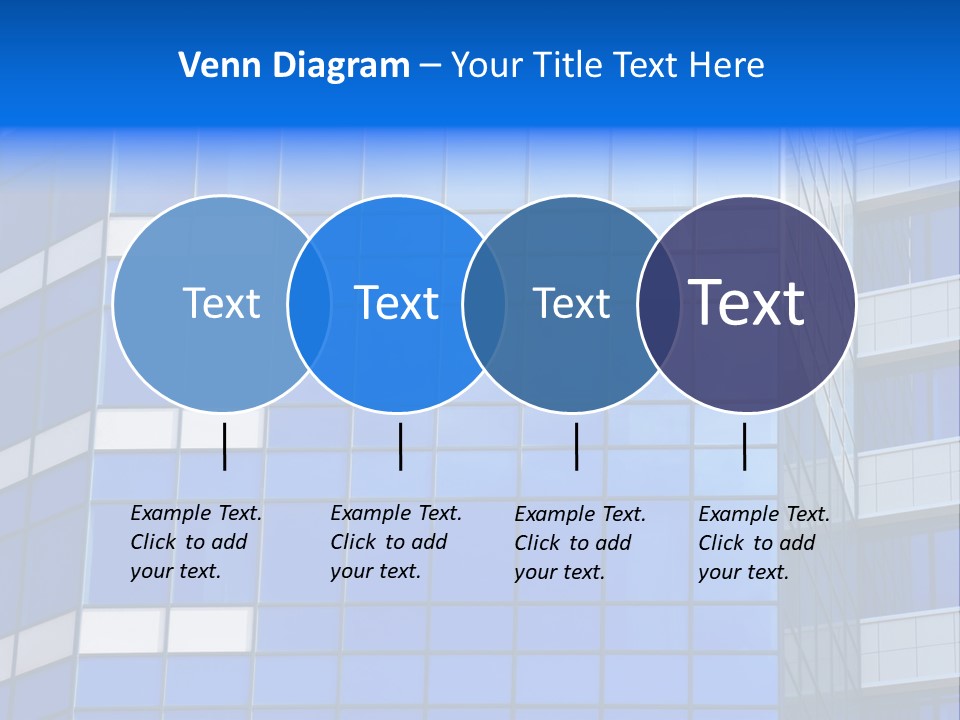 Venn Diagram – Your Title Text Here

Text

Text

Text

Text

Example Text. Click to add your text.

Example Text. Click to add your text.

Example Text. Click to add your text.

Example Text. Click to add your text.